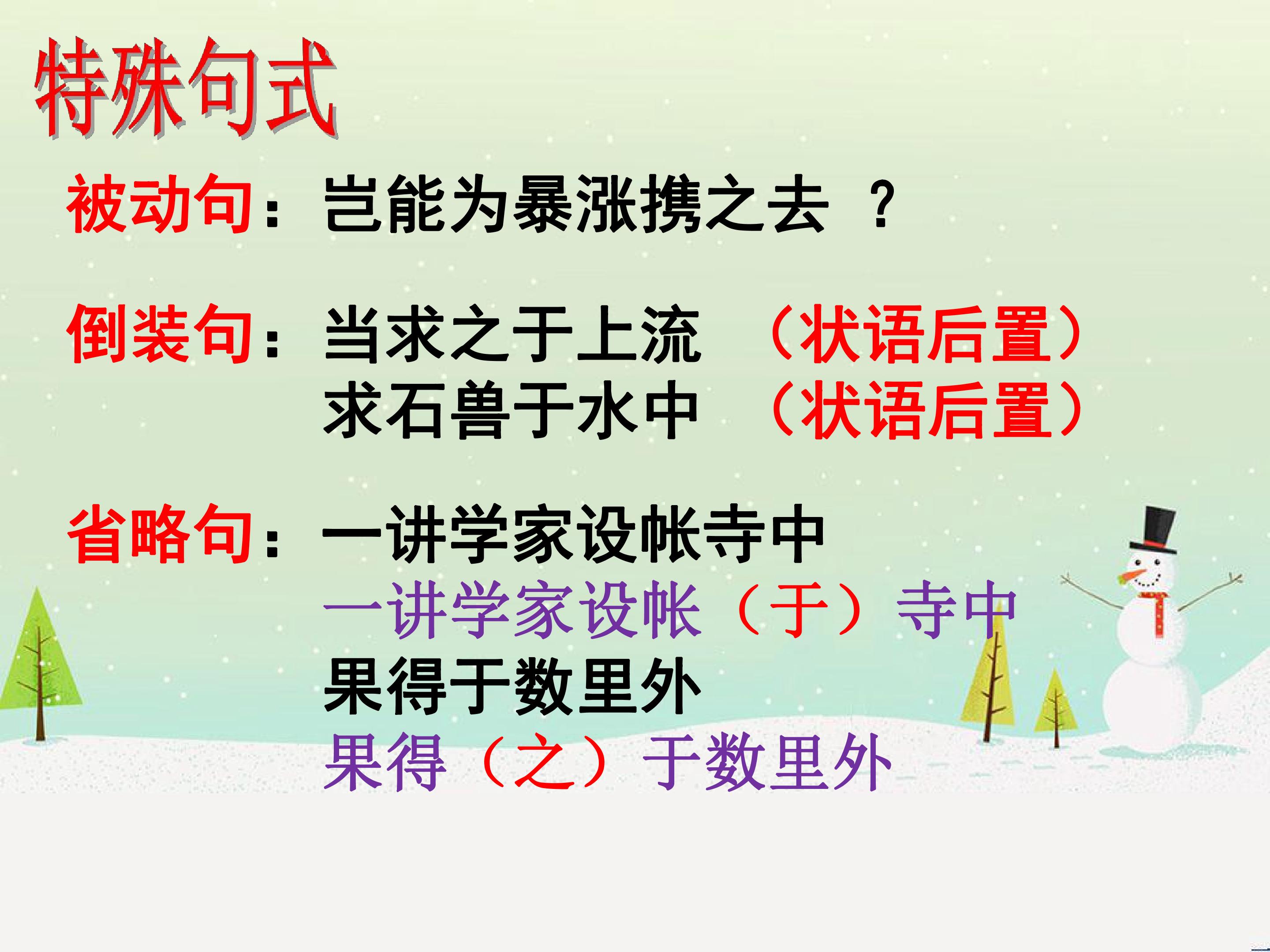 特殊句式

被动句：岂能为暴涨携之去？

倒装句：当求之于上流 （状语后置）
求石兽于水中 （状语后置）

省略句：一讲学家设帐寺中
一讲学家设帐（于）寺中
果得于数里外
果得（之）于数里外